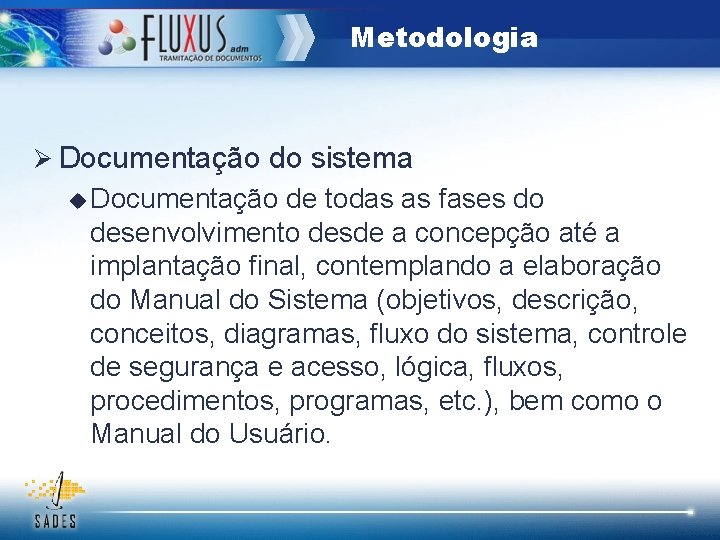 FLUXUS adm
TRAMITAÇÃO DE DOCUMENTOS

Metodologia

➢ Documentação do sistema

◆ Documentação de todas as fases do desenvolvimento desde a concepção até a implantação final, contemplando a elaboração do Manual do Sistema (objetivos, descrição, conceitos, diagramas, fluxo do sistema, controle de segurança e acesso, lógica, fluxos, procedimentos, programas, etc.), bem como o Manual do Usuário.

SADES